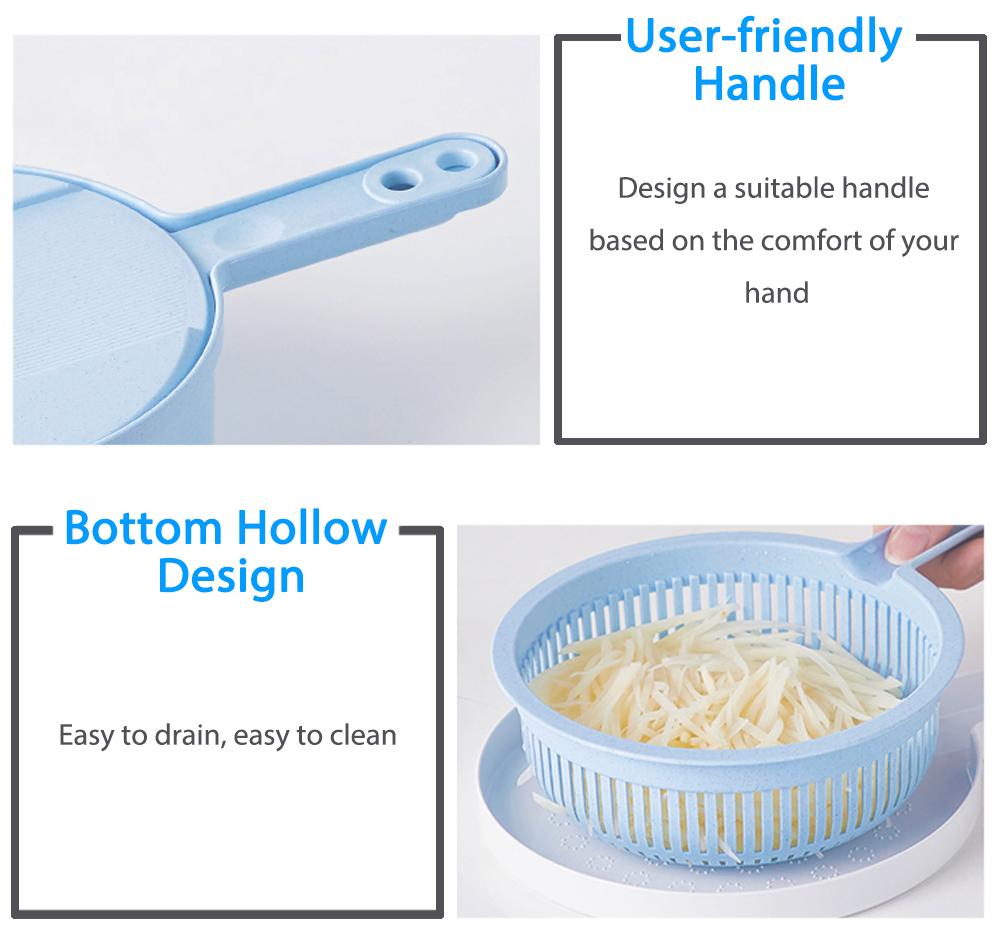 User-friendly Handle

Design a suitable handle based on the comfort of your hand

Bottom Hollow Design

Easy to drain, easy to clean